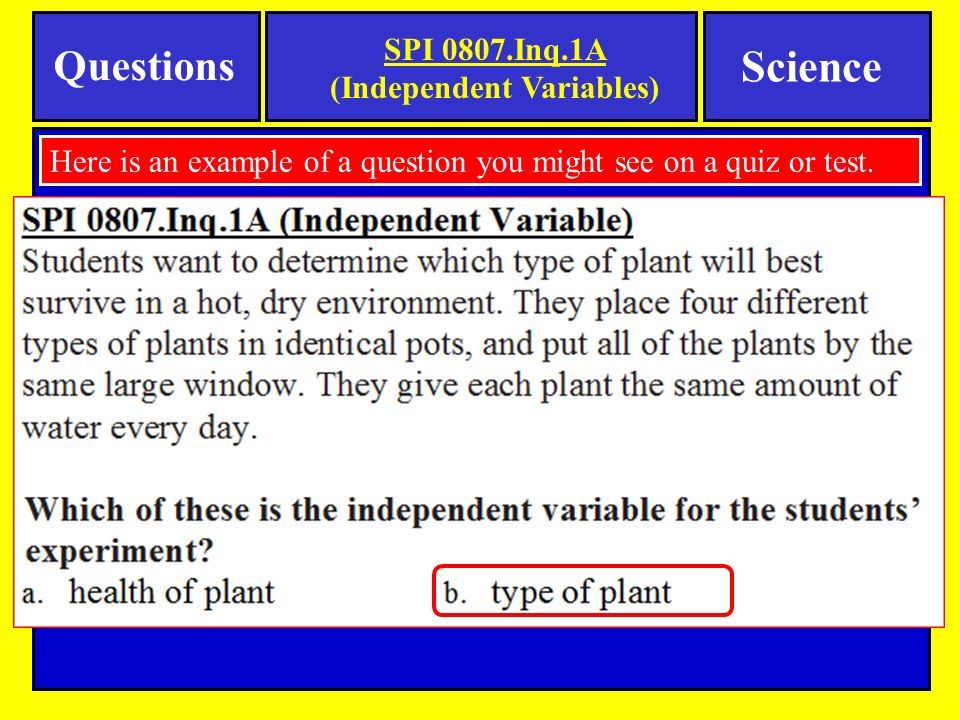 Questions

SPI 0807.Inq.1A
(Independent Variables)

Science

Here is an example of a question you might see on a quiz or test.

SPI 0807.Inq.1A (Independent Variable)
Students want to determine which type of plant will best survive in a hot, dry environment. They place four different types of plants in identical pots, and put all of the plants by the same large window. They give each plant the same amount of water every day.

Which of these is the independent variable for the students' experiment?
a. health of plant
b. type of plant